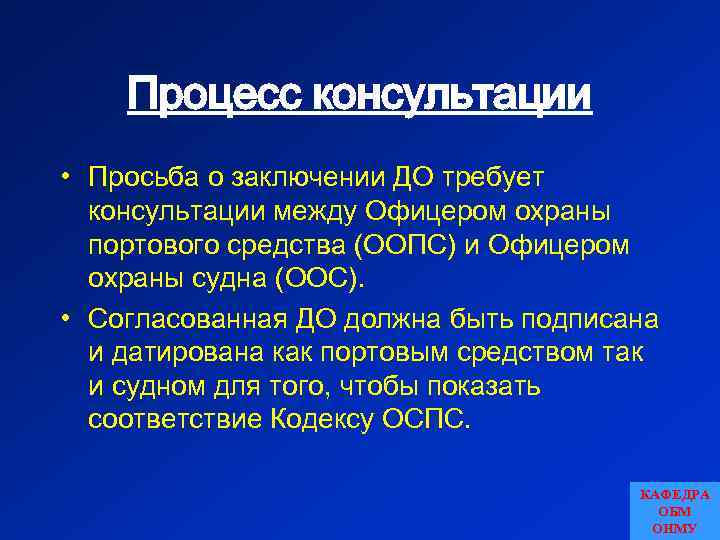 Процесс консультации

• Просьба о заключении ДО требует консультации между Офицером охраны портового средства (ООПС) и Офицером охраны судна (ООС).

• Согласованная ДО должна быть подписана и датирована как портовым средством так и судном для того, чтобы показать соответствие Кодексу ОСПС.

КАФЕДРА
ОБМ
ОНМУ